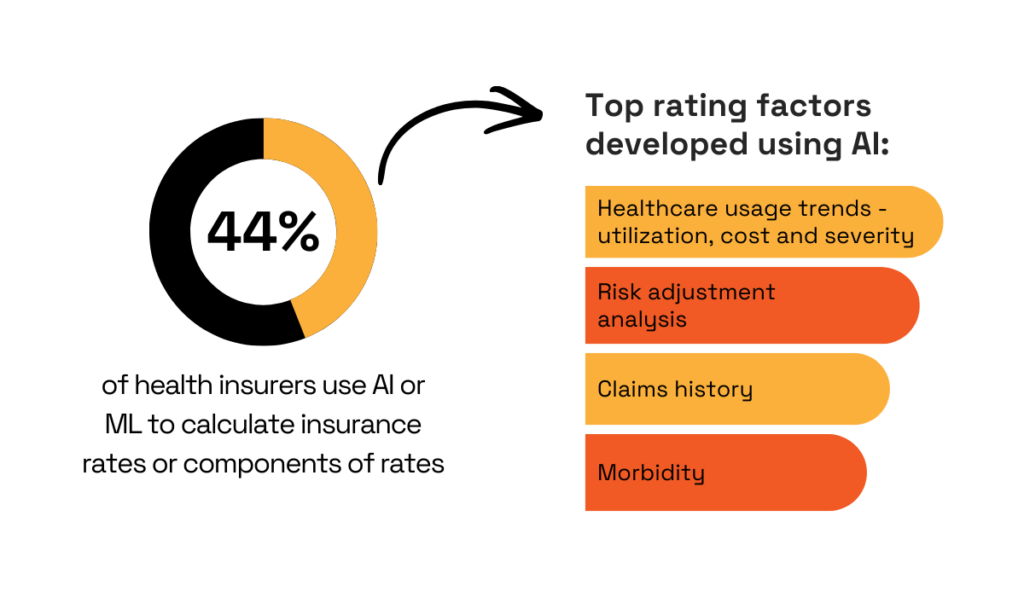 44%

of health insurers use AI or ML to calculate insurance rates or components of rates

Top rating factors developed using AI:

Healthcare usage trends - utilization, cost and severity

Risk adjustment analysis

Claims history

Morbidity